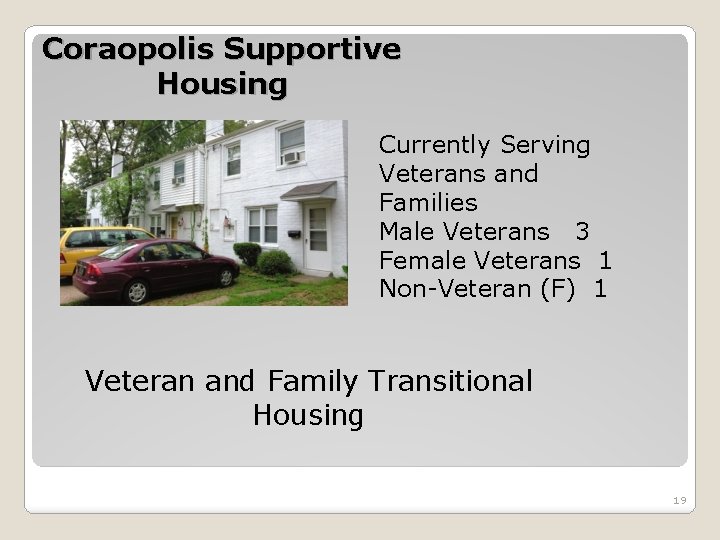 Coraopolis Supportive Housing

Currently Serving Veterans and Families
Male Veterans 3
Female Veterans 1
Non-Veteran (F) 1

Veteran and Family Transitional Housing

19